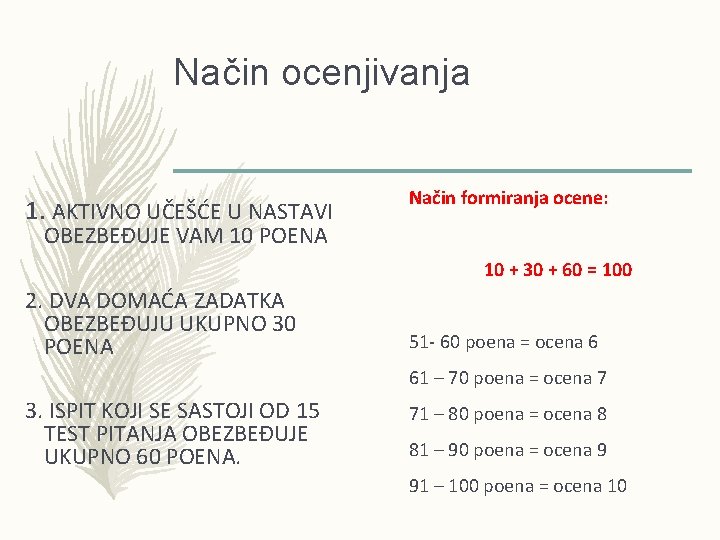 Način ocenjivanja

1. AKTIVNO UČEŠĆE U NASTAVI OBEZBEĐUJE VAM 10 POENA

2. DVA DOMAĆA ZADATKA OBEZBEĐUJU UKUPNO 30 POENA

3. ISPIT KOJI SE SASTOJI OD 15 TEST PITANJA OBEZBEĐUJE UKUPNO 60 POENA.

Način formiranja ocene:

10 + 30 + 60 = 100

51- 60 poena = ocena 6

61 – 70 poena = ocena 7

71 – 80 poena = ocena 8

81 – 90 poena = ocena 9

91 – 100 poena = ocena 10